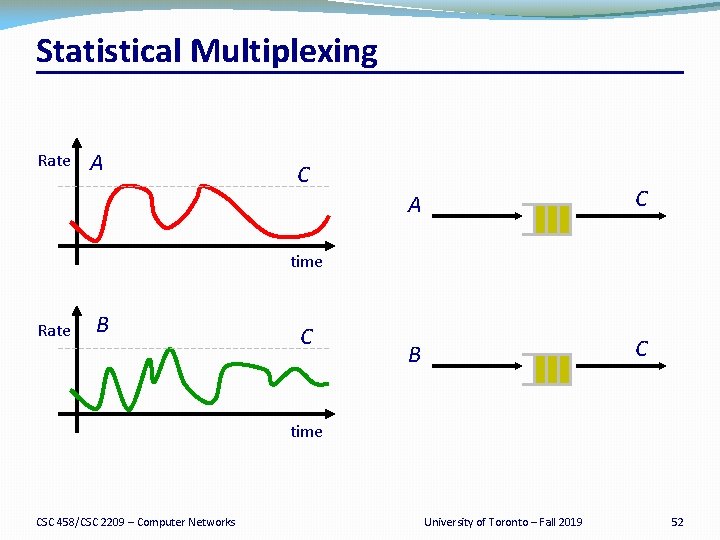 Statistical Multiplexing

Rate A
C
time

A
C

Rate B
C
time

B
C

CSC 458/CSC 2209 – Computer Networks
University of Toronto – Fall 2019
52